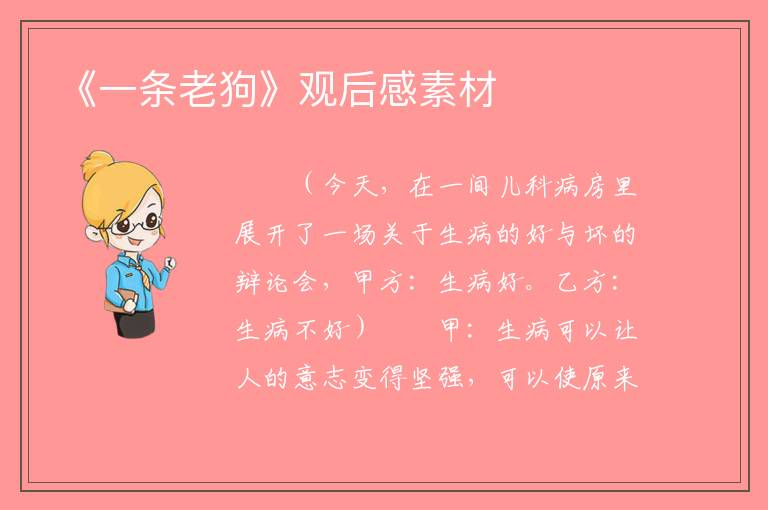 《一条老狗》观后感素材

（今天，在一间儿科病房里展开了一场关于生病的好与坏的辩论会，甲方：生病好。乙方：生病不好）　　甲：生病可以让人的意志变得坚强，可以使原来